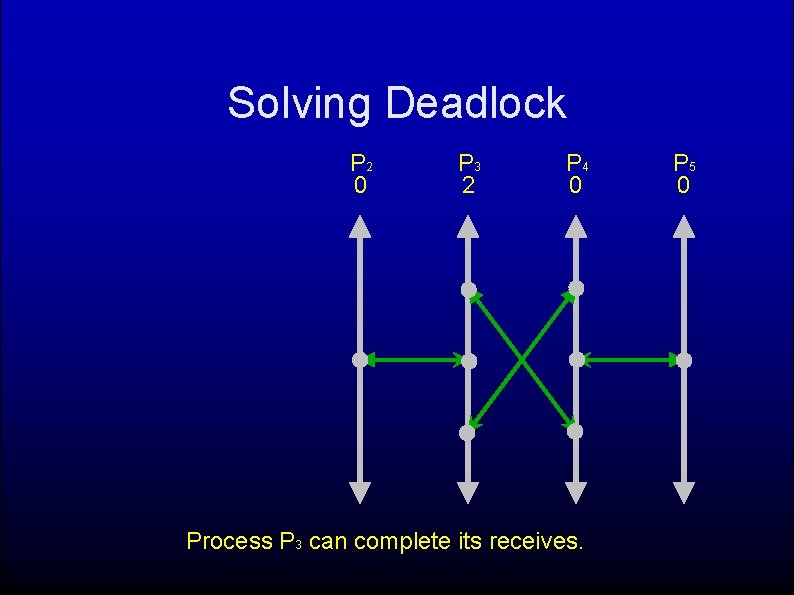 Solving Deadlock

$P_2$
0

$P_3$
2

$P_4$
0

$P_5$
0

Process $P_3$ can complete its receives.